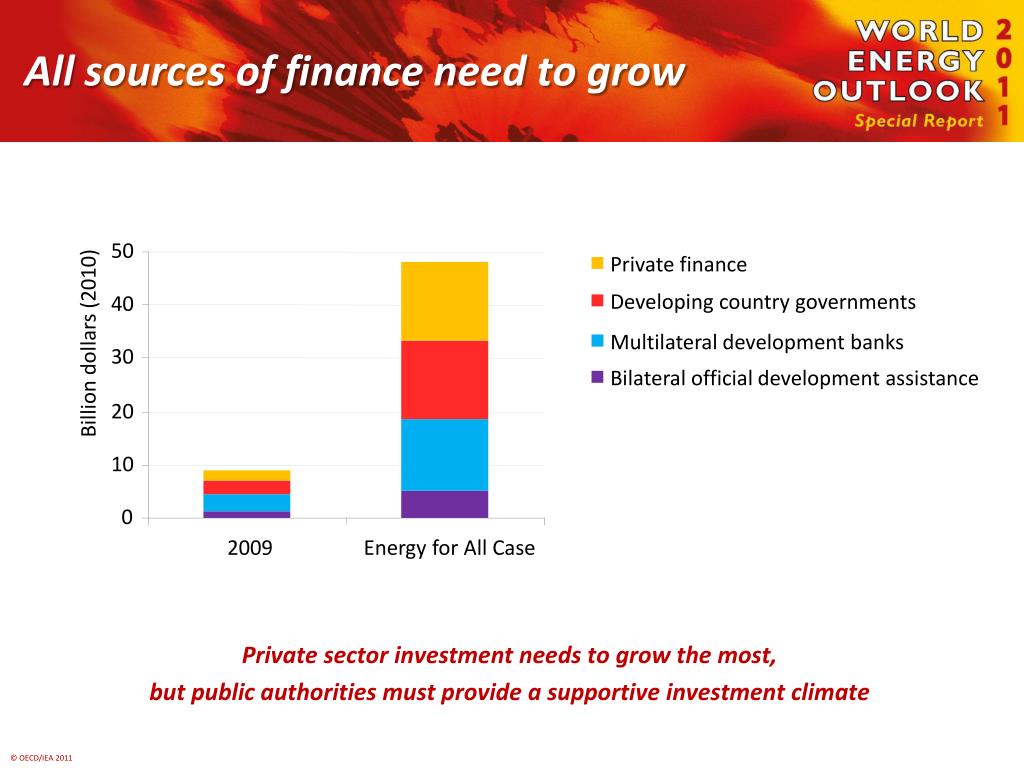 All sources of finance need to grow

WORLD ENERGY OUTLOOK 2011 Special Report

Billion dollars (2010)

50
40
30
20
10
0

2009
Energy for All Case

Private finance
Developing country governments
Multilateral development banks
Bilateral official development assistance

Private sector investment needs to grow the most, but public authorities must provide a supportive investment climate

© OECD/IEA 2011